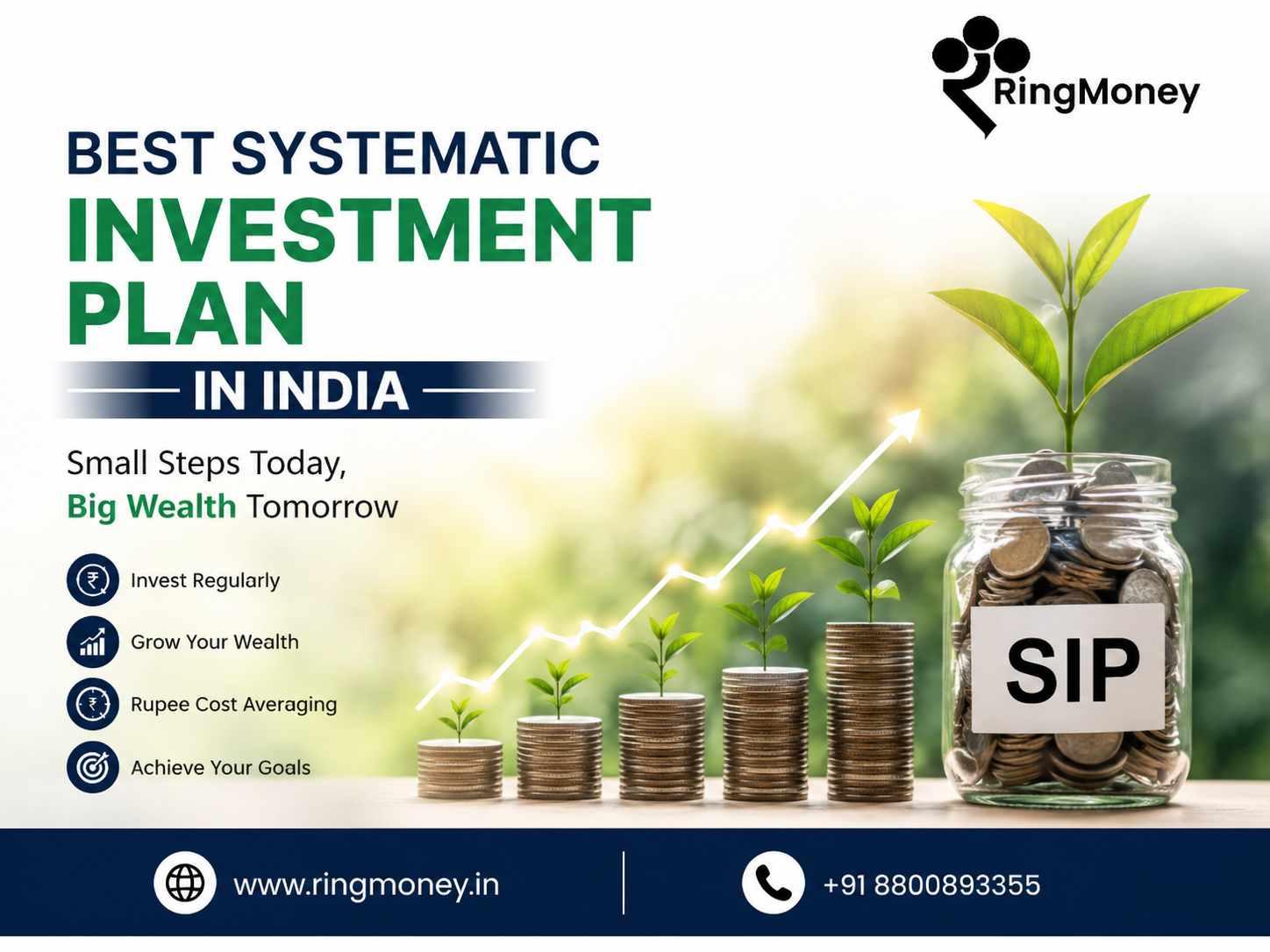 RingMoney

BEST SYSTEMATIC
INVESTMENT
PLAN
IN INDIA

Small Steps Today,
Big Wealth Tomorrow

Invest Regularly
Grow Your Wealth
Rupee Cost Averaging
Achieve Your Goals

SIP

www.ringmoney.in
+91 8800893355